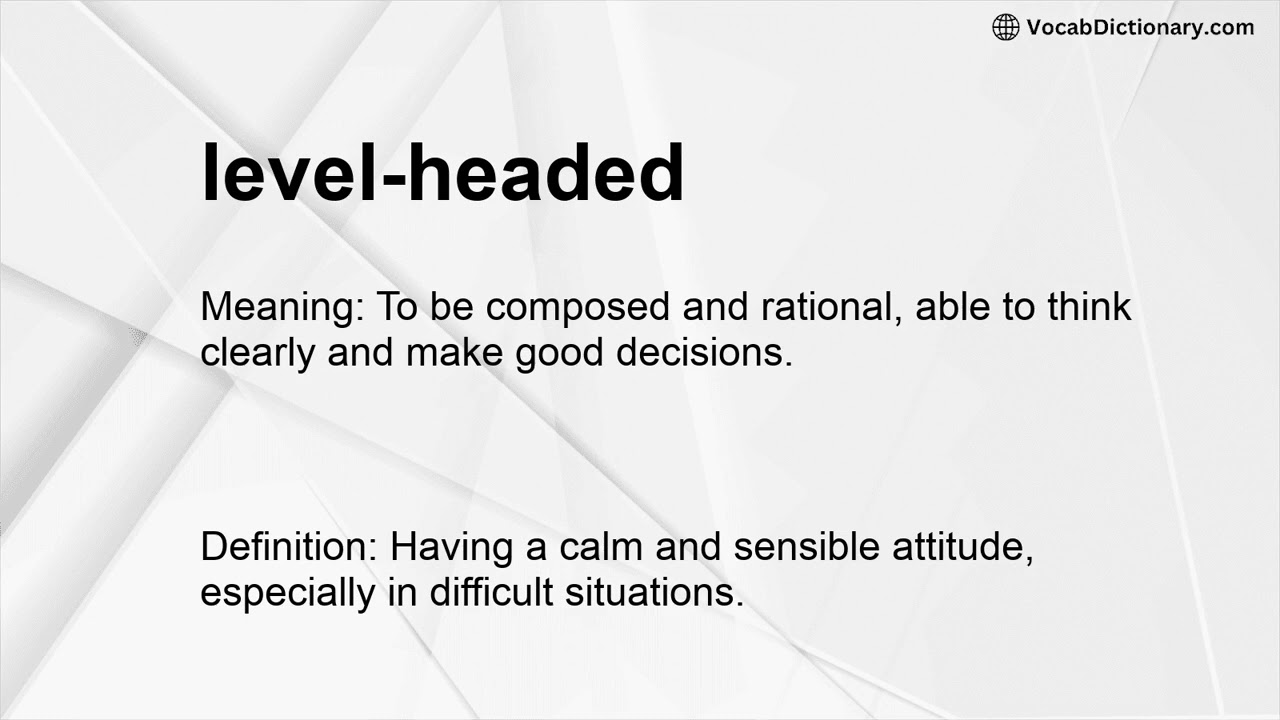 VocabDictionary.com

level-headed

Meaning: To be composed and rational, able to think clearly and make good decisions.

Definition: Having a calm and sensible attitude, especially in difficult situations.